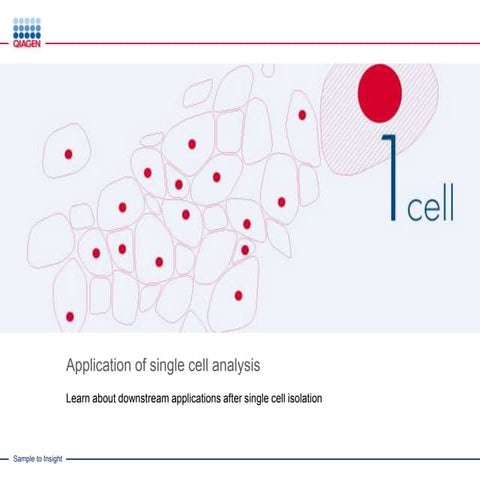 QIAGEN

1 cell

Application of single cell analysis

Learn about downstream applications after single cell isolation

Sample to Insight